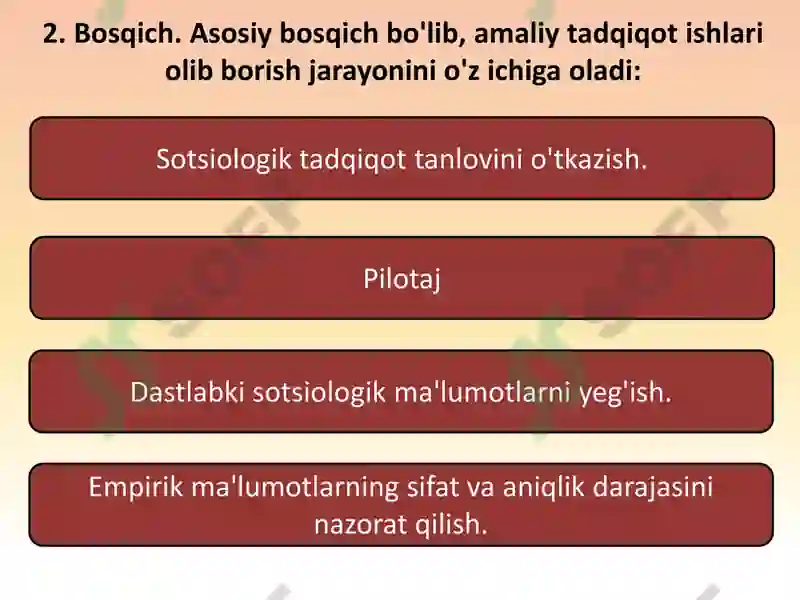 2. Bosqich. Asosiy bosqich bo'lib, amaliy tadqiqot ishlari olib borish jarayonini o'z ichiga oladi:

Sotsiologik tadqiqot tanlovini o'tkazish.

Pilotaj

Dastlabki sotsiologik ma'lumotlarni yeg'ish.

Empirik ma'lumotlarning sifat va aniqlik darajasini nazorat qilish.